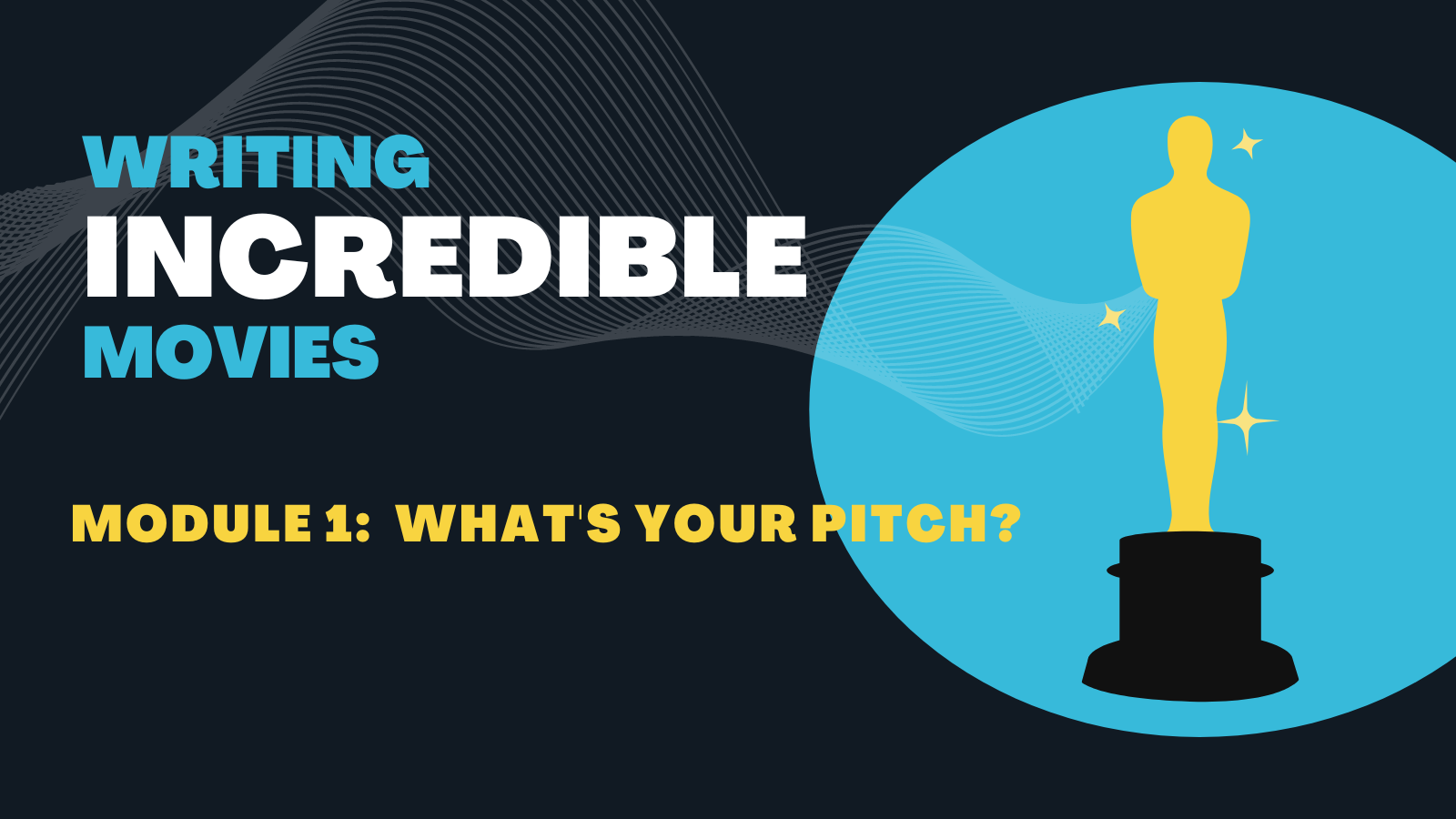 WRITING
INCREDIBLE
MOVIES

MODULE 1: WHAT'S YOUR PITCH?